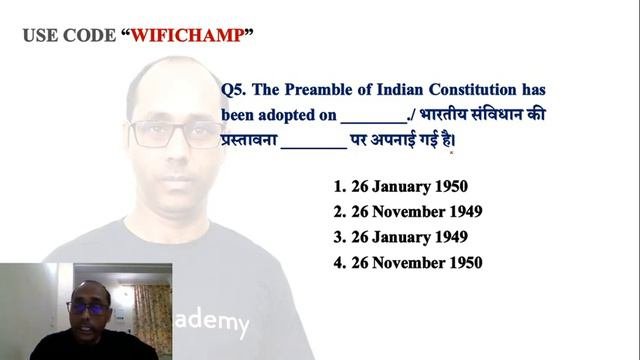 USE CODE “WIFICHAMP”

Q5. The Preamble of Indian Constitution has been adopted on ________./ भारतीय संविधान की प्रस्तावना ________ पर अपनाई गई है।

1. 26 January 1950
2. 26 November 1949
3. 26 January 1949
4. 26 November 1950

ademy